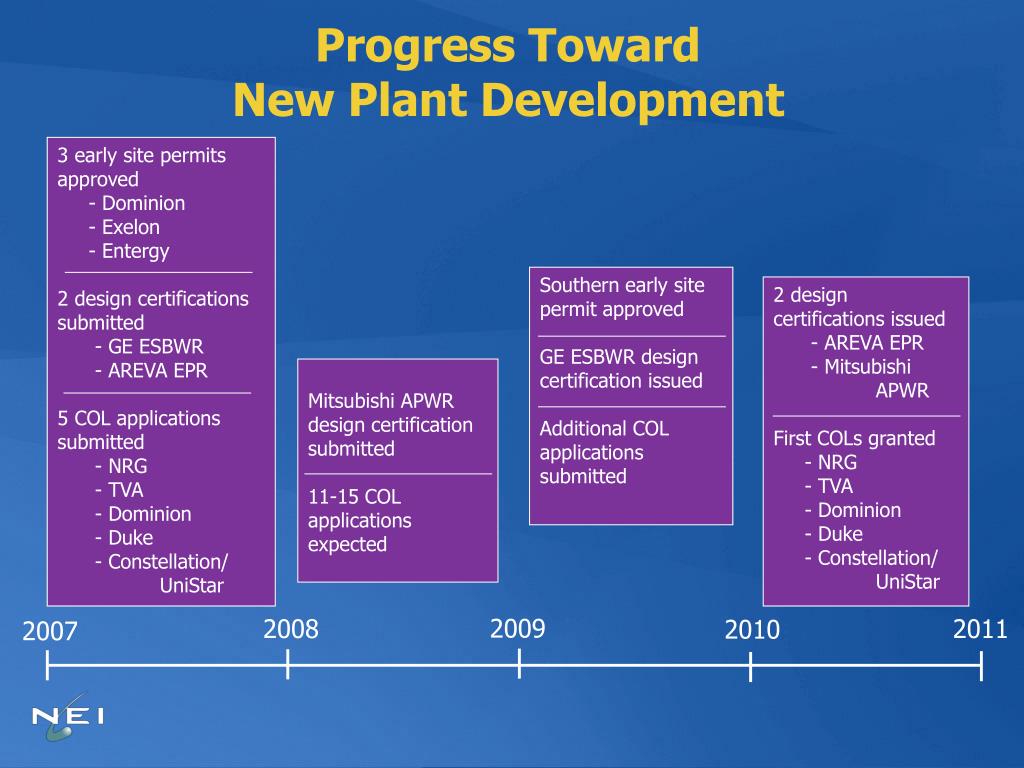 Progress Toward
New Plant Development

3 early site permits approved
- Dominion
- Exelon
- Entergy

2 design certifications submitted
- GE ESBWR
- AREVA EPR

5 COL applications submitted
- NRG
- TVA
- Dominion
- Duke
- Constellation/ UniStar

Mitsubishi APWR design certification submitted

11-15 COL applications expected

Southern early site permit approved

GE ESBWR design certification issued

Additional COL applications submitted

2 design certifications issued
- AREVA EPR
- Mitsubishi APWR

First COLs granted
- NRG
- TVA
- Dominion
- Duke
- Constellation/ UniStar

2007
2008
2009
2010
2011

NEI